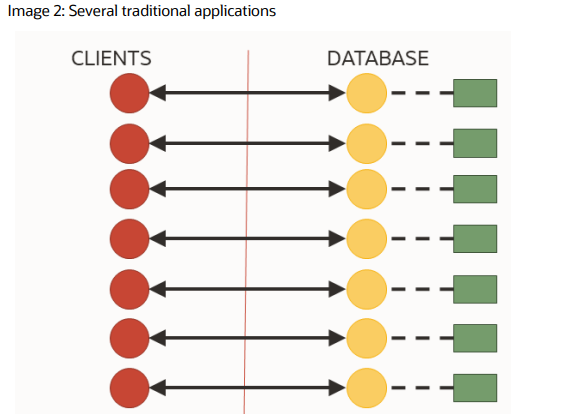 Image 2: Several traditional applications

CLIENTS

DATABASE